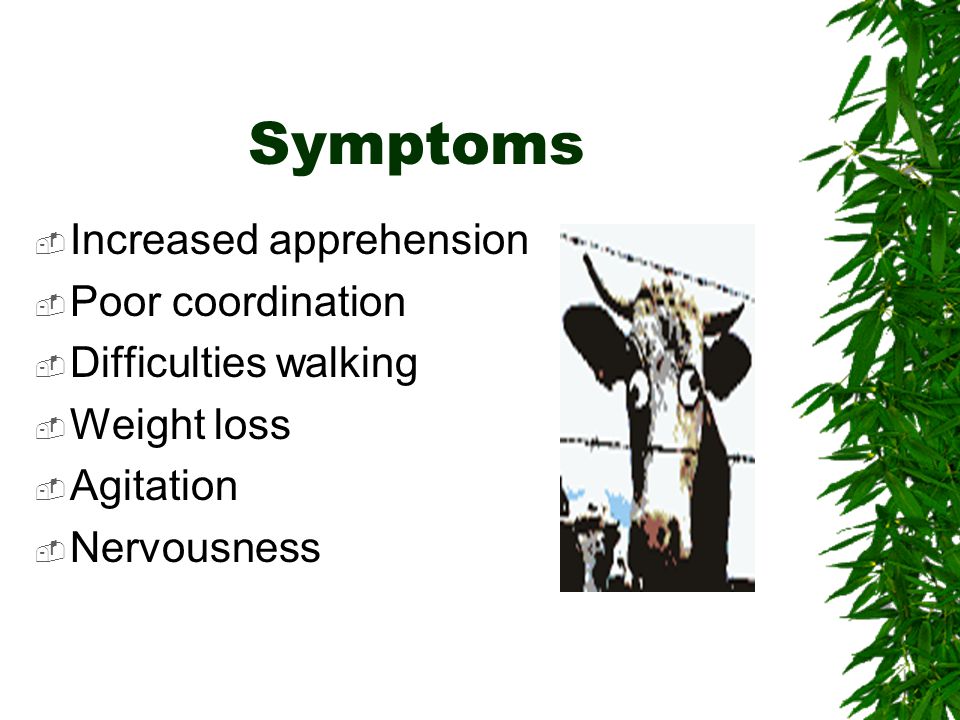 Symptoms

Increased apprehension
Poor coordination
Difficulties walking
Weight loss
Agitation
Nervousness